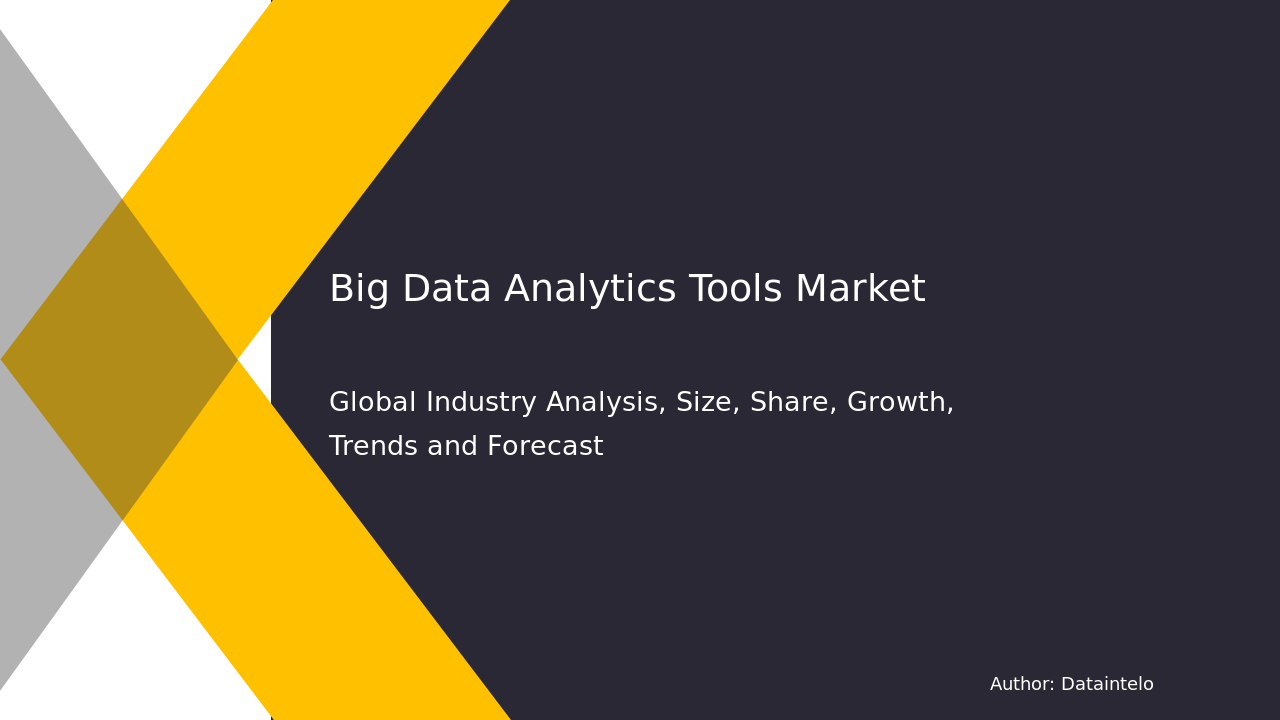 Big Data Analytics Tools Market

Global Industry Analysis, Size, Share, Growth, Trends and Forecast

Author: Dataintelo